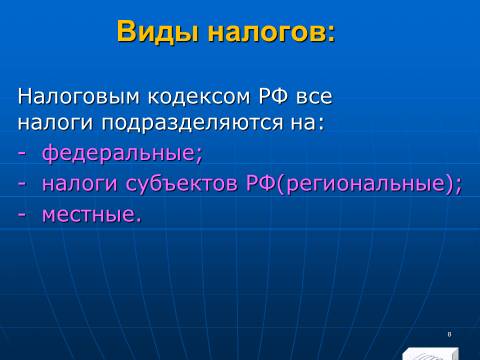 Виды налогов:

Налоговым кодексом РФ все налоги подразделяются на:
- федеральные;
- налоги субъектов РФ(региональные);
- местные.

8